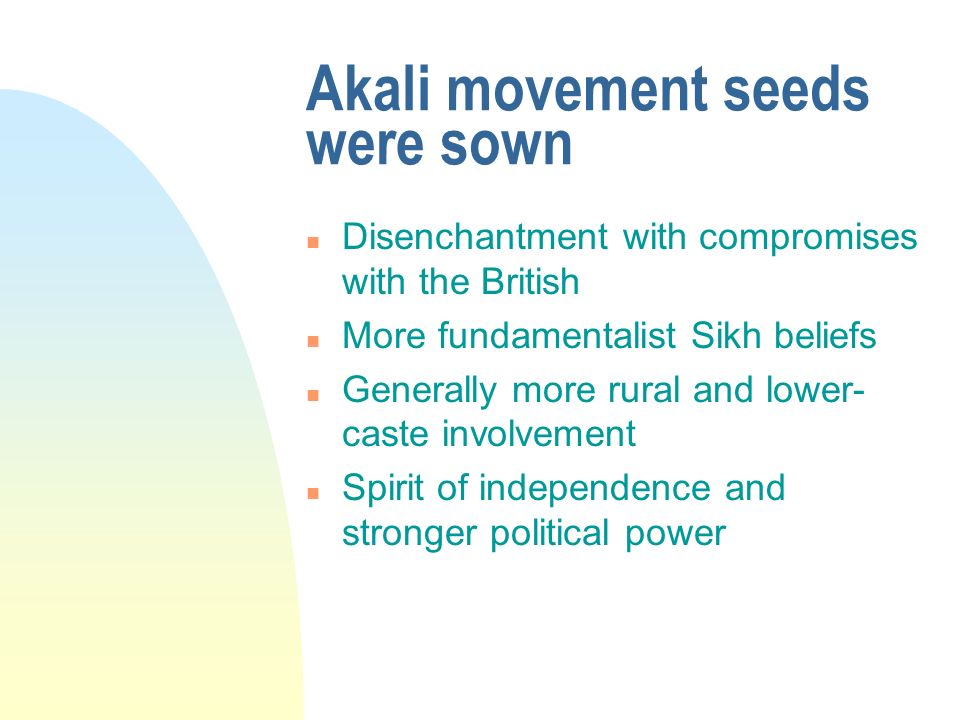 Akali movement seeds were sown

- Disenchantment with compromises with the British
- More fundamentalist Sikh beliefs
- Generally more rural and lower-caste involvement
- Spirit of independence and stronger political power